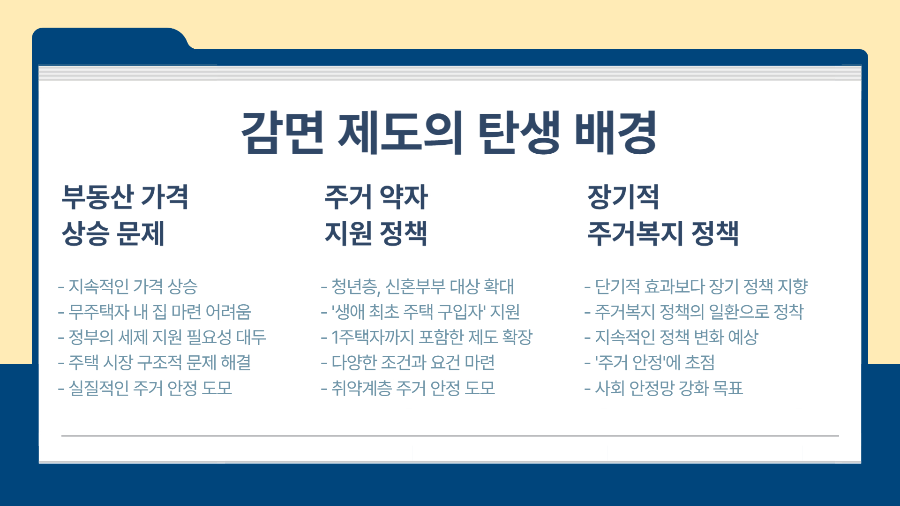 감면 제도의 탄생 배경

부동산 가격 상승 문제

- 지속적인 가격 상승
- 무주택자 내 집 마련 어려움
- 정부의 세제 지원 필요성 대두
- 주택 시장 구조적 문제 해결
- 실질적인 주거 안정 도모

주거 약자 지원 정책

- 청년층, 신혼부부 대상 확대
- '생애 최초 주택 구입자' 지원
- 1주택자까지 포함한 제도 확장
- 다양한 조건과 요건 마련
- 취약계층 주거 안정 도모

장기적 주거복지 정책

- 단기적 효과보다 장기 정책 지향
- 주거복지 정책의 일환으로 정착
- 지속적인 정책 변화 예상
- '주거 안정'에 초점
- 사회 안정망 강화 목표